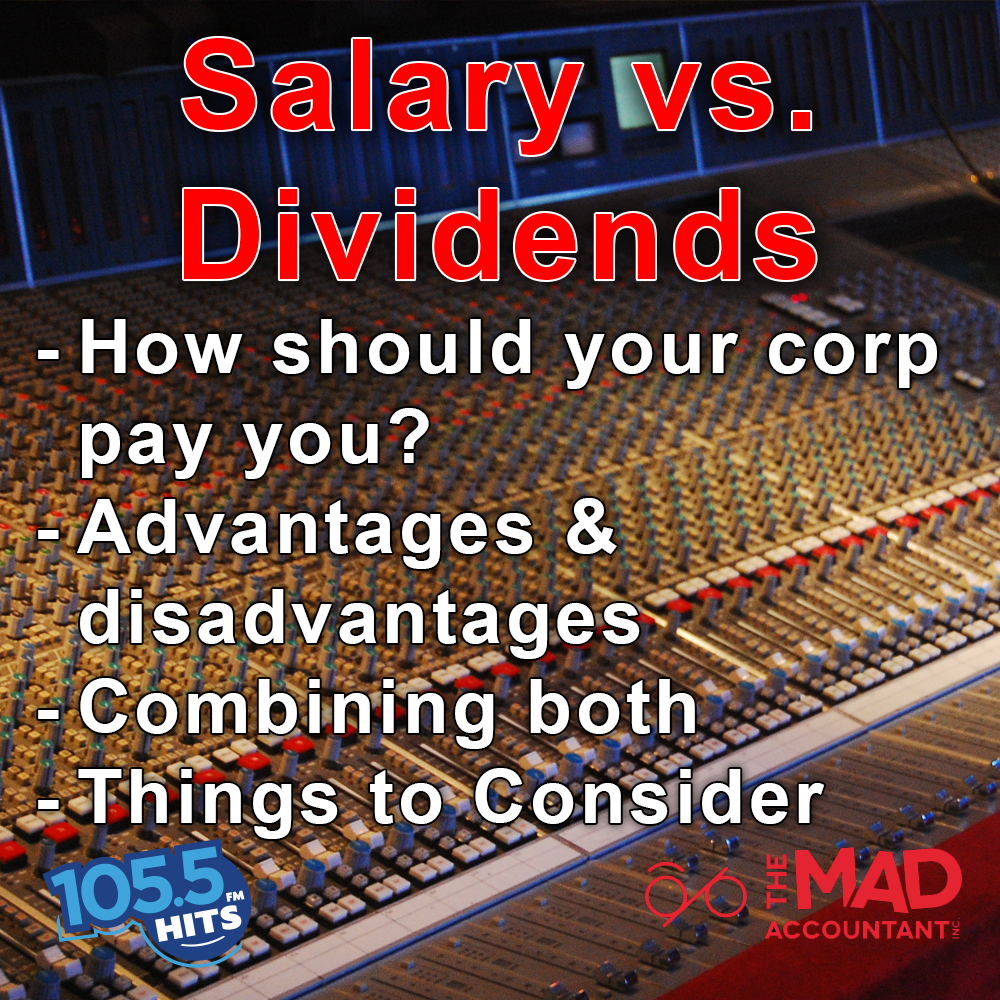 Salary vs. Dividends

- How should your corp pay you?
- Advantages & disadvantages
- Combining both
- Things to Consider

105.5 FM HITS

THE MAD ACCOUNTANT INC